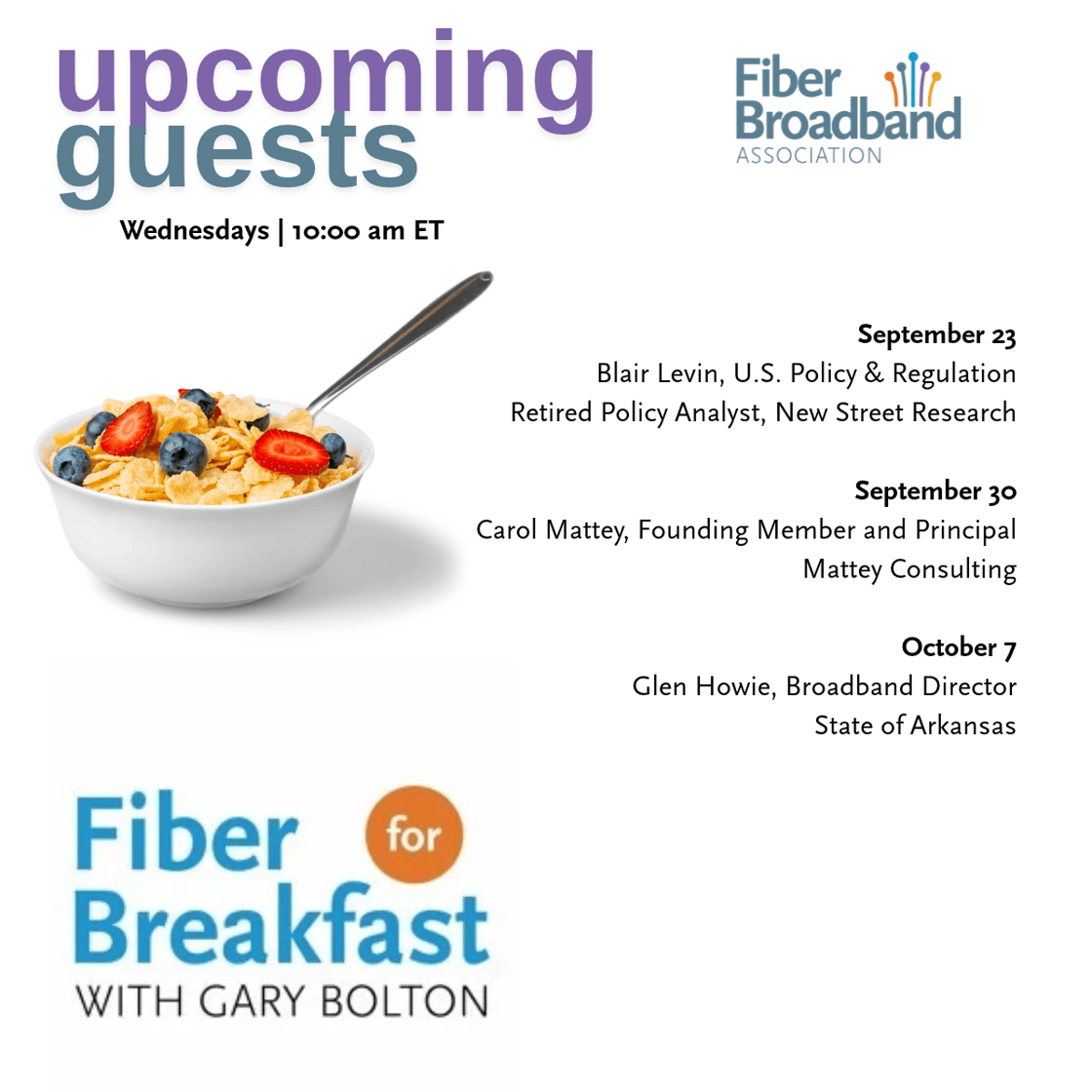 upcoming guests

Fiber Broadband ASSOCIATION

Wednesdays | 10:00 am ET

September 23
Blair Levin, U.S. Policy & Regulation
Retired Policy Analyst, New Street Research

September 30
Carol Mattey, Founding Member and Principal
Mattey Consulting

October 7
Glen Howie, Broadband Director
State of Arkansas

Fiber for Breakfast
WITH GARY BOLTON